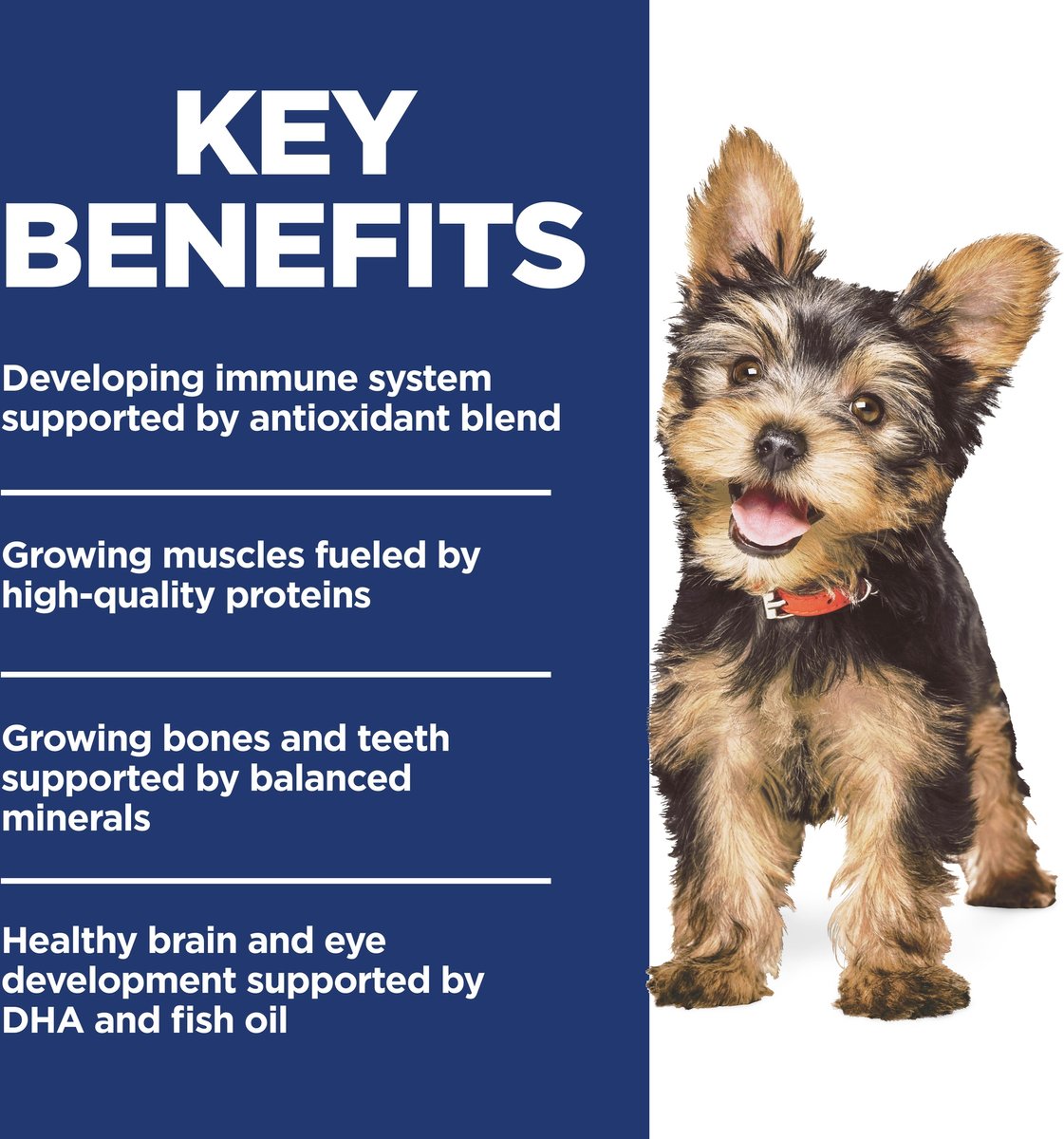 KEY
BENEFITS

Developing immune system supported by antioxidant blend

Growing muscles fueled by high-quality proteins

Growing bones and teeth supported by balanced minerals

Healthy brain and eye development supported by DHA and fish oil